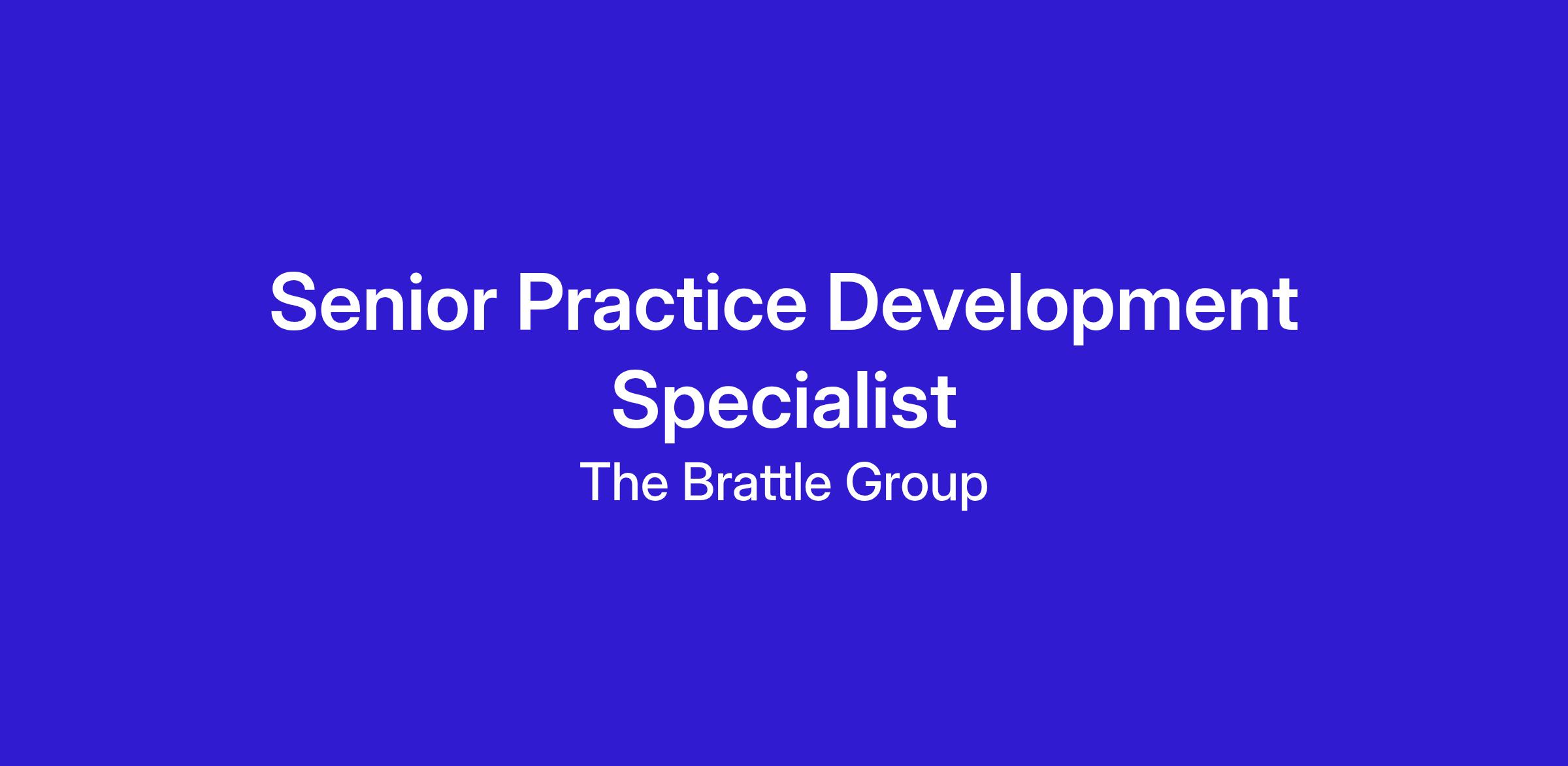 Senior Practice Development Specialist
The Brattle Group